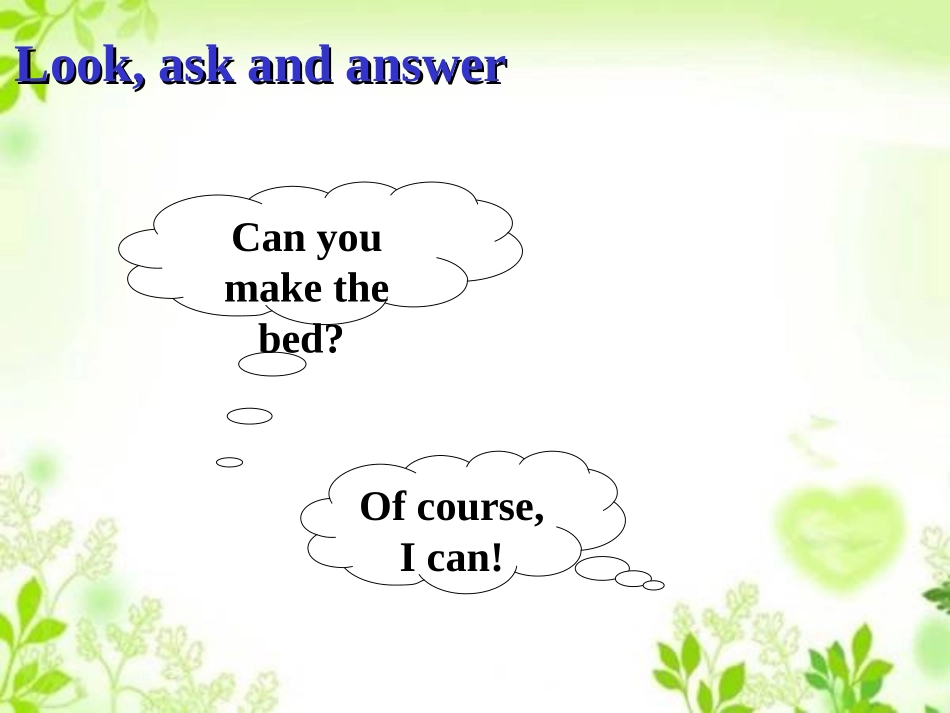 Look, ask and answer

Can you make the bed?

Of course, I can!